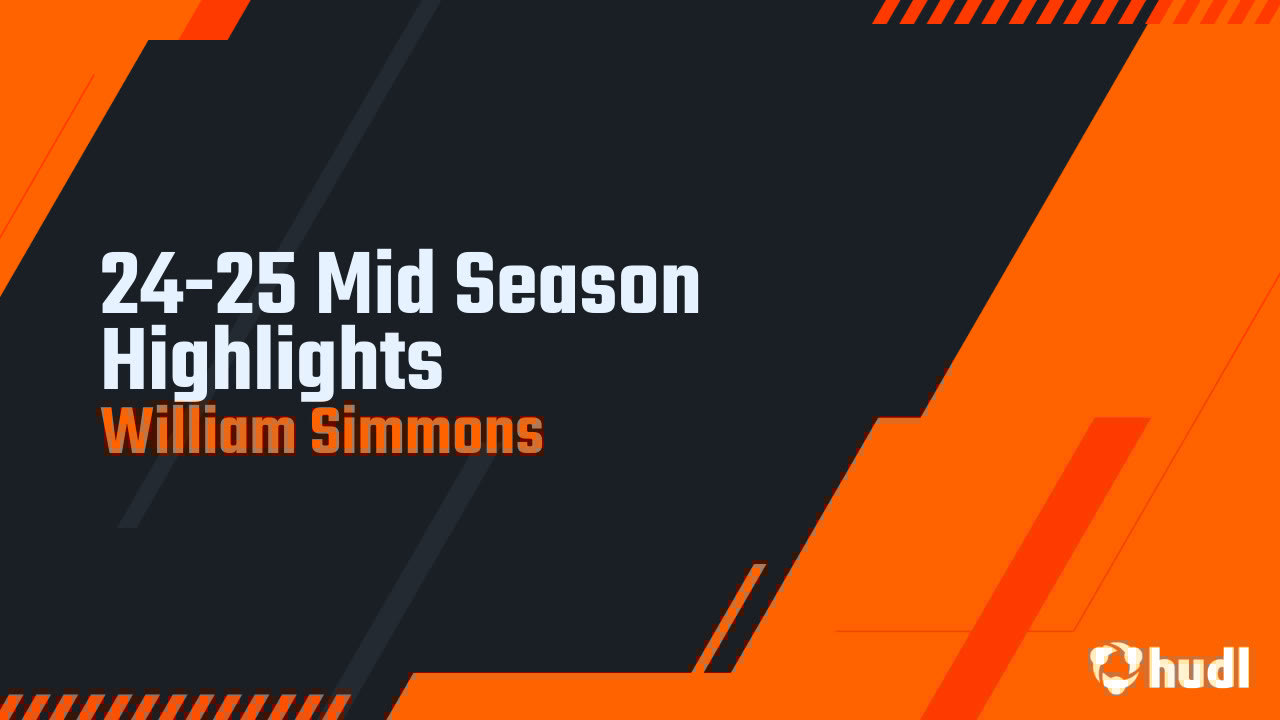 24-25 Mid Season Highlights
William Simmons

hudl